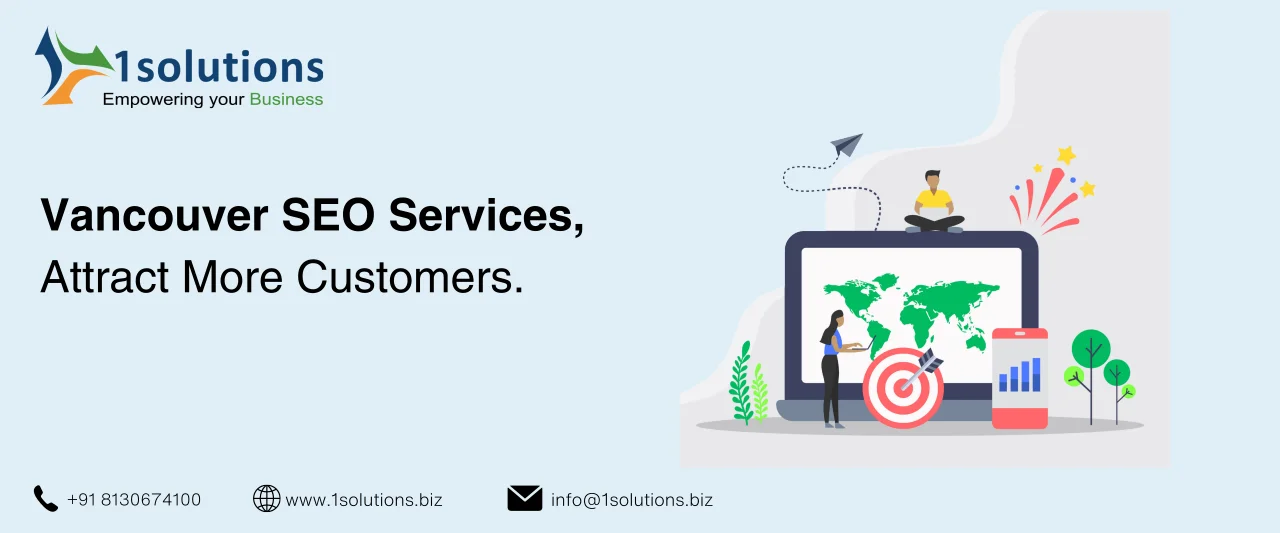 1solutions
Empowering your Business

Vancouver SEO Services,
Attract More Customers.

+91 8130674100 www.1solutions.biz info@1solutions.biz